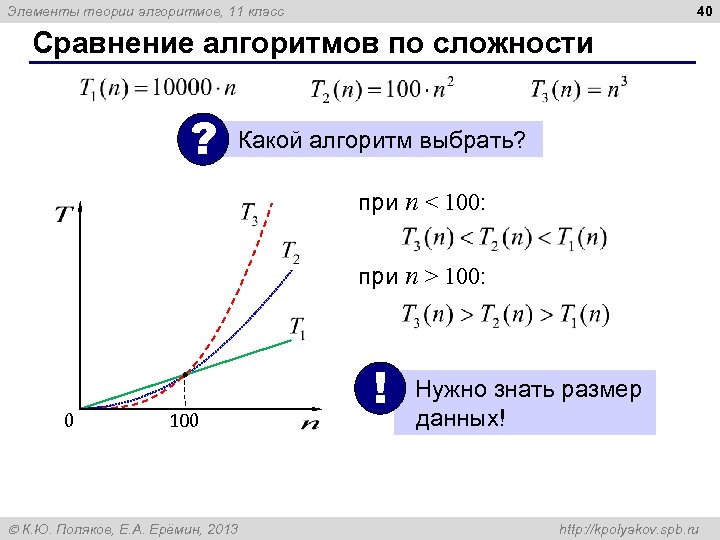 Элементы теории алгоритмов, 11 класс

40

Сравнение алгоритмов по сложности

$T_1(n) = 10000 \cdot n$ $T_2(n) = 100 \cdot n^2$ $T_3(n) = n^3$

? Какой алгоритм выбрать?

$T$

$T_3$

$T_2$

$T_1$

0

100

$n$

при $n < 100$:

$T_3(n) < T_2(n) < T_1(n)$

при $n > 100$:

$T_3(n) > T_2(n) > T_1(n)$

! Нужно знать размер данных!

© К.Ю. Поляков, Е.А. Ерёмин, 2013

http://kpolyakov.spb.ru